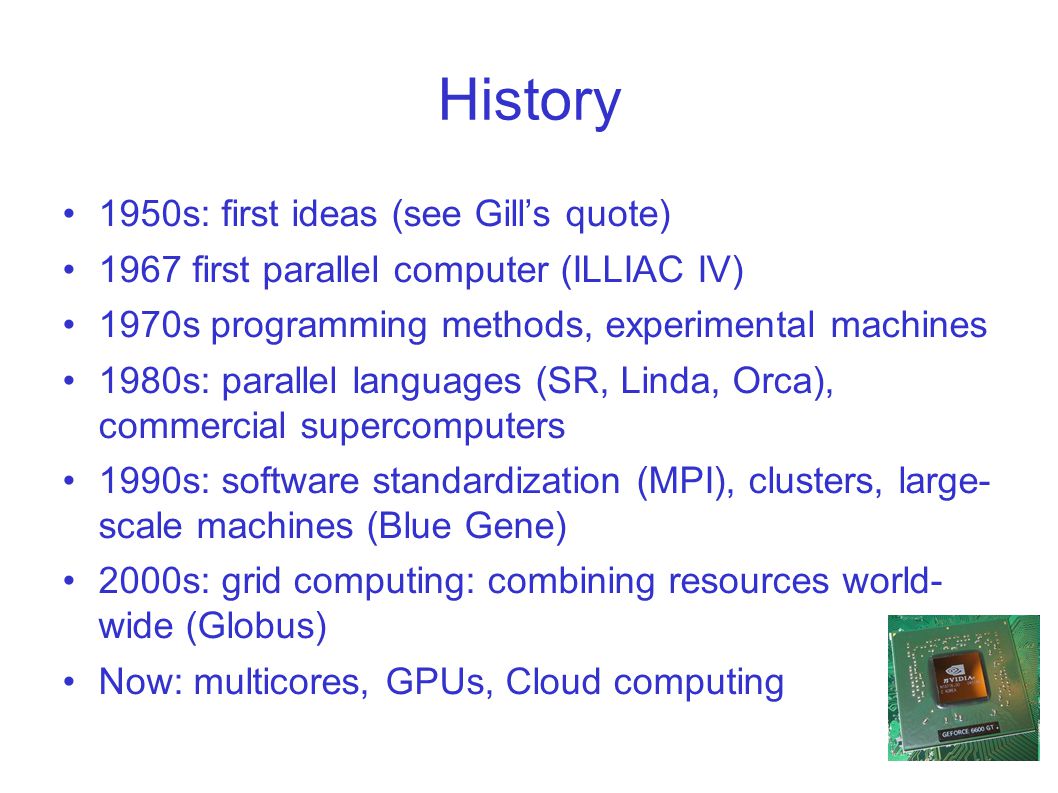 History

• 1950s: first ideas (see Gill's quote)
• 1967 first parallel computer (ILLIAC IV)
• 1970s programming methods, experimental machines
• 1980s: parallel languages (SR, Linda, Orca), commercial supercomputers
• 1990s: software standardization (MPI), clusters, large-scale machines (Blue Gene)
• 2000s: grid computing: combining resources world-wide (Globus)
• Now: multicores, GPUs, Cloud computing

NVIDIA
GEFORCE 6600 GT